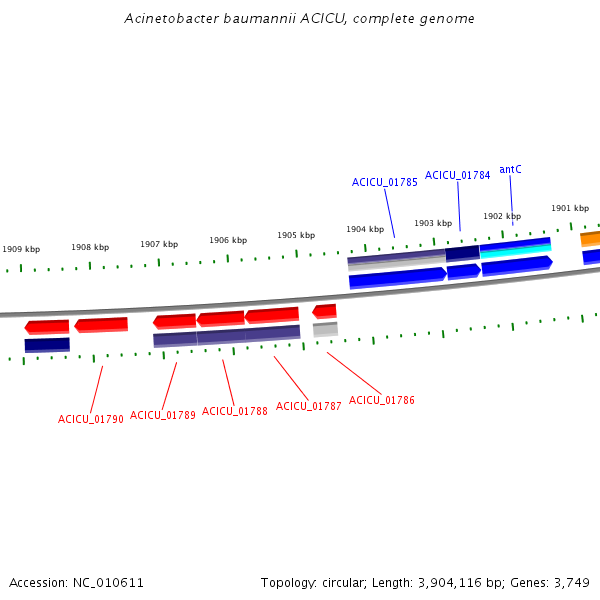 Acinetobacter baumannii ACICU, complete genome

ACICU_01785
ACICU_01784
antC

1909 kbp
1908 kbp
1907 kbp
1906 kbp
1905 kbp
1904 kbp
1903 kbp
1902 kbp
1901 kbp

ACICU_01790
ACICU_01789
ACICU_01788
ACICU_01787
ACICU_01786

Accession: NC_010611

Topology: circular; Length: 3,904,116 bp; Genes: 3,749